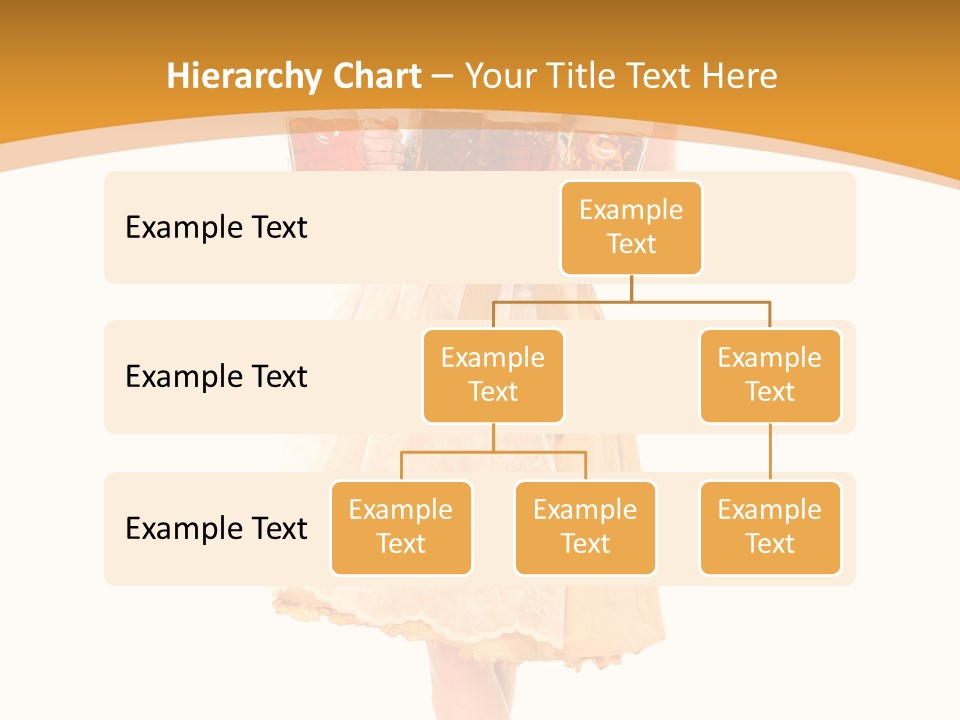 Hierarchy Chart – Your Title Text Here

Example Text

Example Text

Example Text

Example Text

Example Text

Example Text

Example Text

Example Text

Example Text